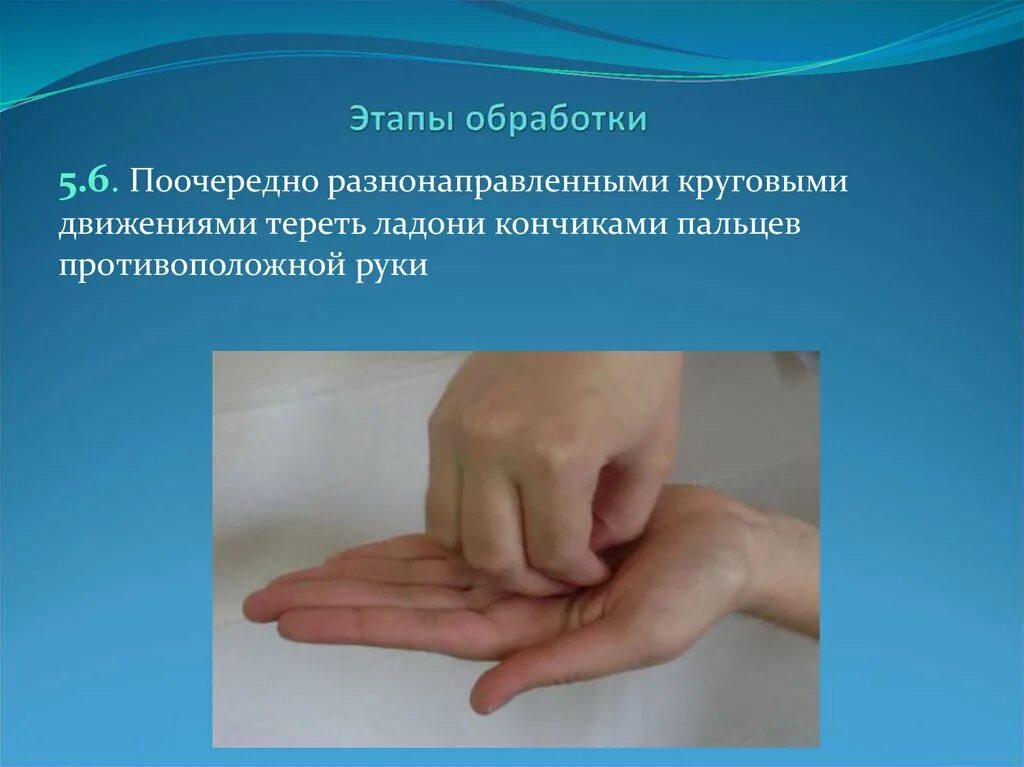 Этапы обработки

5.6. Поочередно разнонаправленными круговыми движениями тереть ладони кончиками пальцев противоположной руки